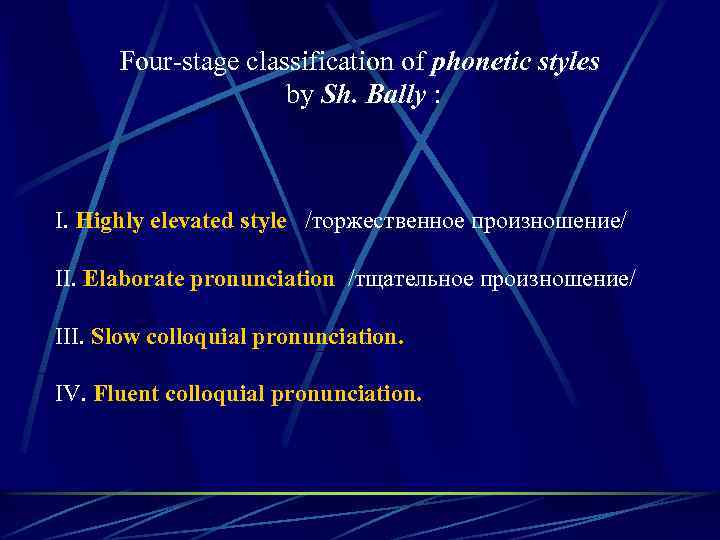 Four-stage classification of phonetic styles by Sh. Bally :

I. Highly elevated style /торжественное произношение/

II. Elaborate pronunciation /тщательное произношение/

III. Slow colloquial pronunciation.

IV. Fluent colloquial pronunciation.